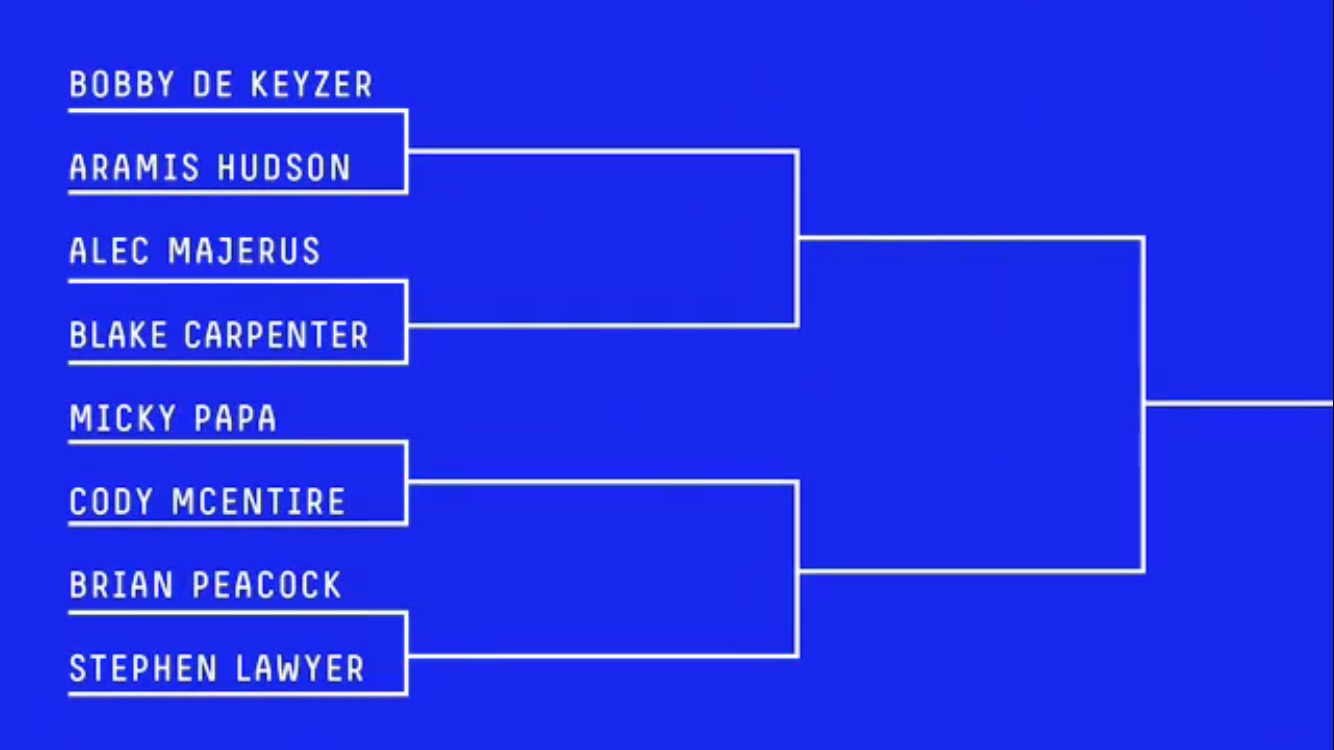 BOBBY DE KEYZER

ARAMIS HUDSON

ALEC MAJERUS

BLAKE CARPENTER

MICKY PAPA

CODY MCENTIRE

BRIAN PEACOCK

STEPHEN LAWYER